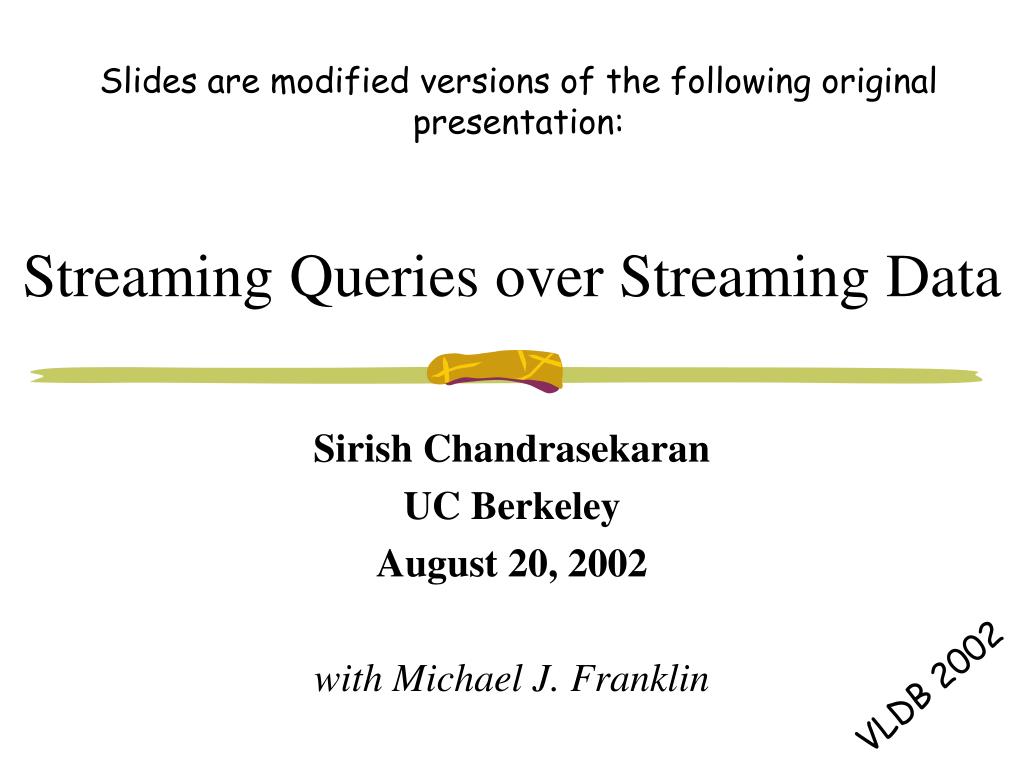 Slides are modified versions of the following original presentation:

Streaming Queries over Streaming Data

Sirish Chandrasekaran
UC Berkeley
August 20, 2002

with Michael J. Franklin

VLDB 2002